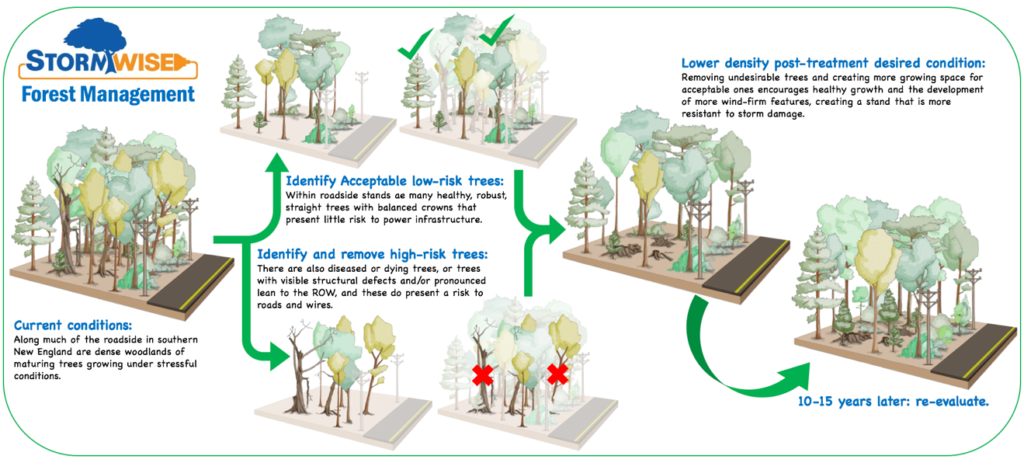 STORMWISE
Forest Management

Current conditions:
Along much of the roadside in southern New England are dense woodlands of maturing trees growing under stressful conditions.

Identify Acceptable low-risk trees:
Within roadside stands ae many healthy, robust, straight trees with balanced crowns that present little risk to power infrastructure.

Identify and remove high-risk trees:
There are also diseased or dying trees, or trees with visible structural defects and/or pronounced lean to the ROW, and these do present a risk to roads and wires.

Lower density post-treatment desired condition:
Removing undesirable trees and creating more growing space for acceptable ones encourages healthy growth and the development of more wind-firm features, creating a stand that is more resistant to storm damage.

10-15 years later: re-evaluate.